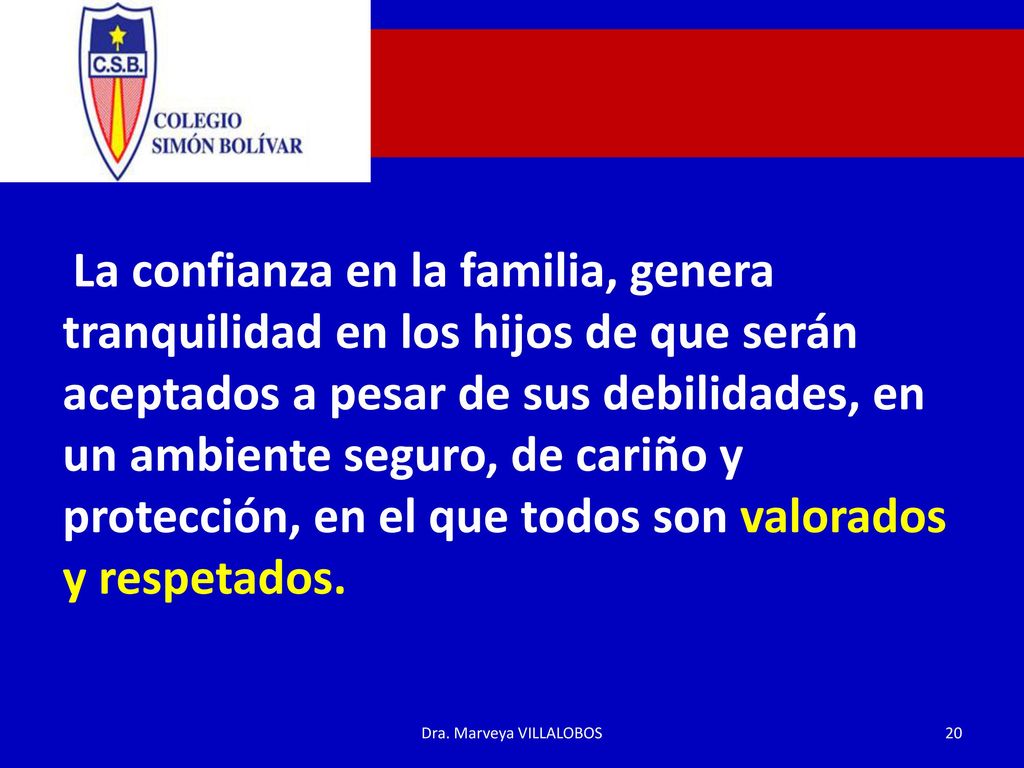 C.S.B.

COLEGIO SIMÓN BOLÍVAR

La confianza en la familia, genera tranquilidad en los hijos de que serán aceptados a pesar de sus debilidades, en un ambiente seguro, de cariño y protección, en el que todos son valorados y respetados.

Dra. Marveya VILLALOBOS

20